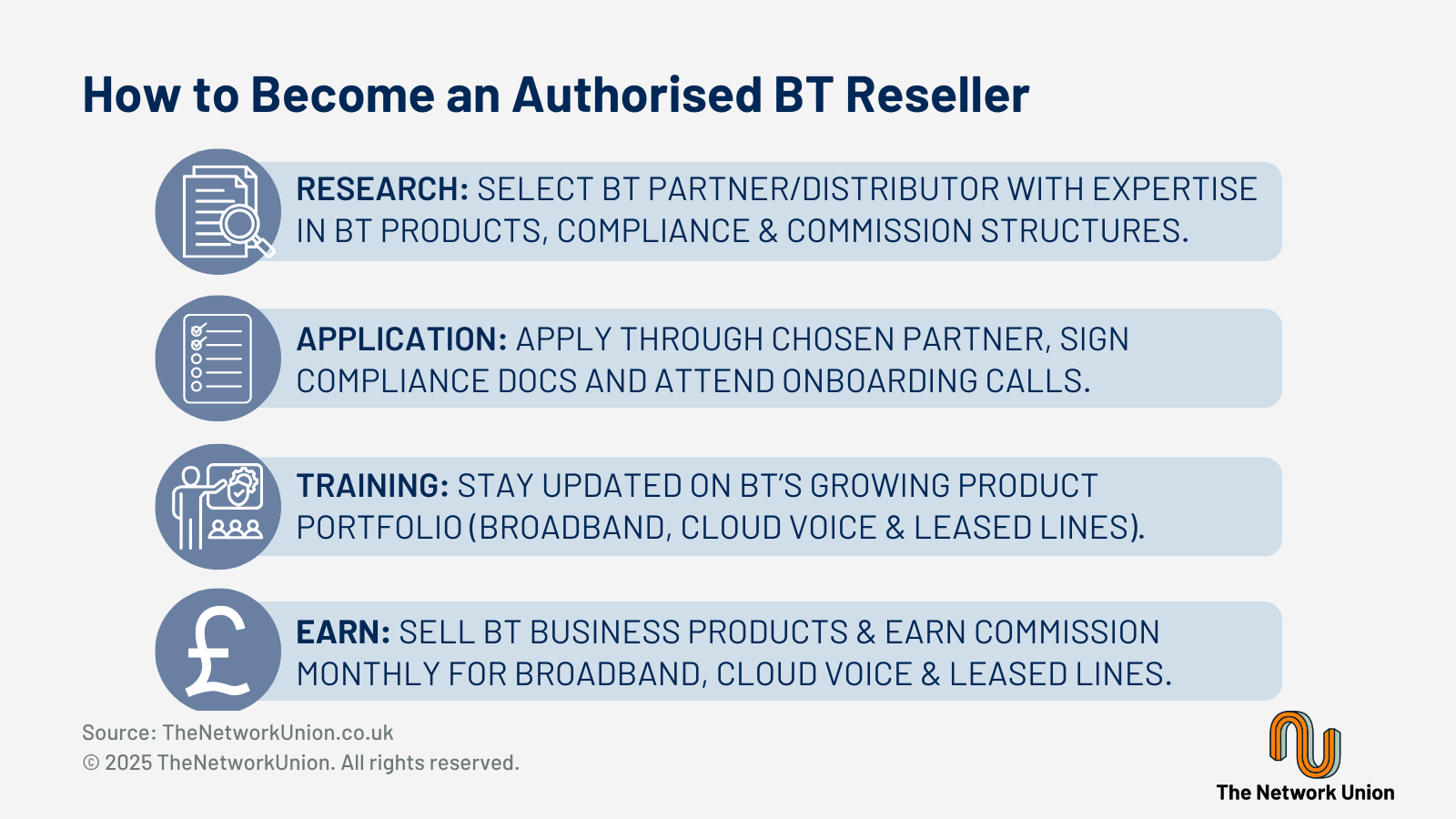 How to Become an Authorised BT Reseller

RESEARCH: SELECT BT PARTNER/DISTRIBUTOR WITH EXPERTISE IN BT PRODUCTS, COMPLIANCE & COMMISSION STRUCTURES.

APPLICATION: APPLY THROUGH CHOSEN PARTNER, SIGN COMPLIANCE DOCS AND ATTEND ONBOARDING CALLS.

TRAINING: STAY UPDATED ON BT'S GROWING PRODUCT PORTFOLIO (BROADBAND, CLOUD VOICE & LEASED LINES).

EARN: SELL BT BUSINESS PRODUCTS & EARN COMMISSION MONTHLY FOR BROADBAND, CLOUD VOICE & LEASED LINES.

Source: TheNetworkUnion.co.uk
© 2025 TheNetworkUnion. All rights reserved.

The Network Union